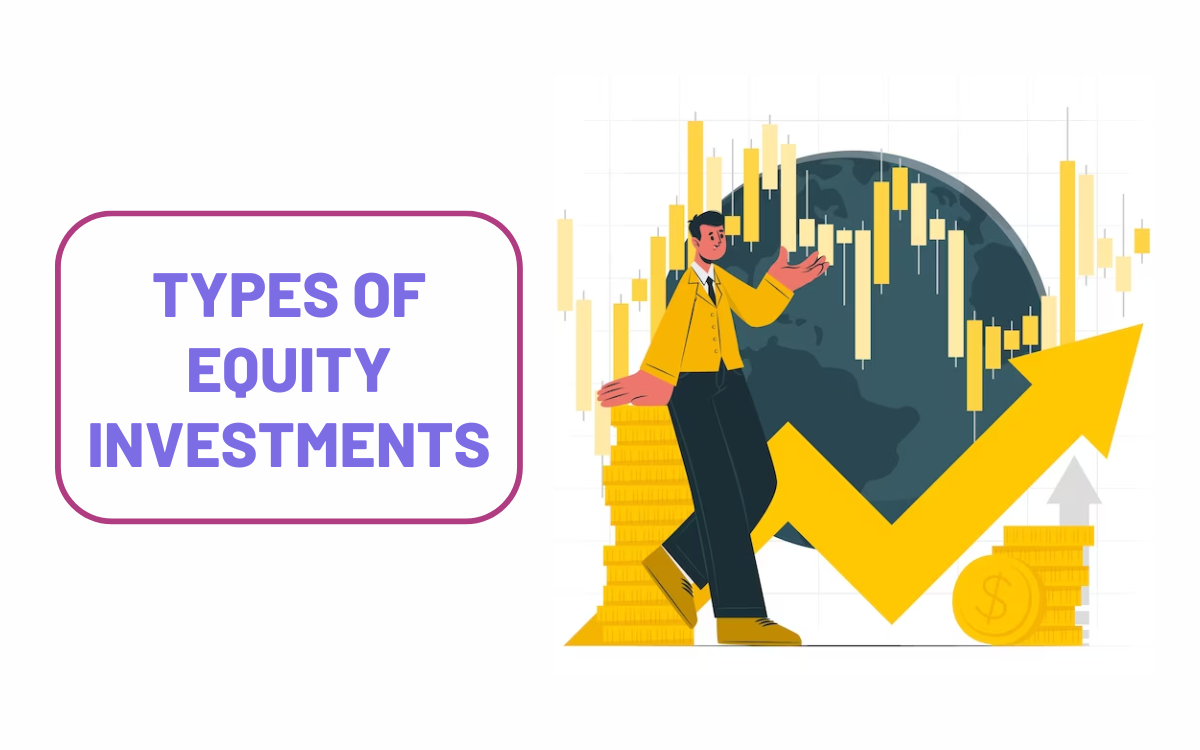 TYPES OF
EQUITY
INVESTMENTS

$